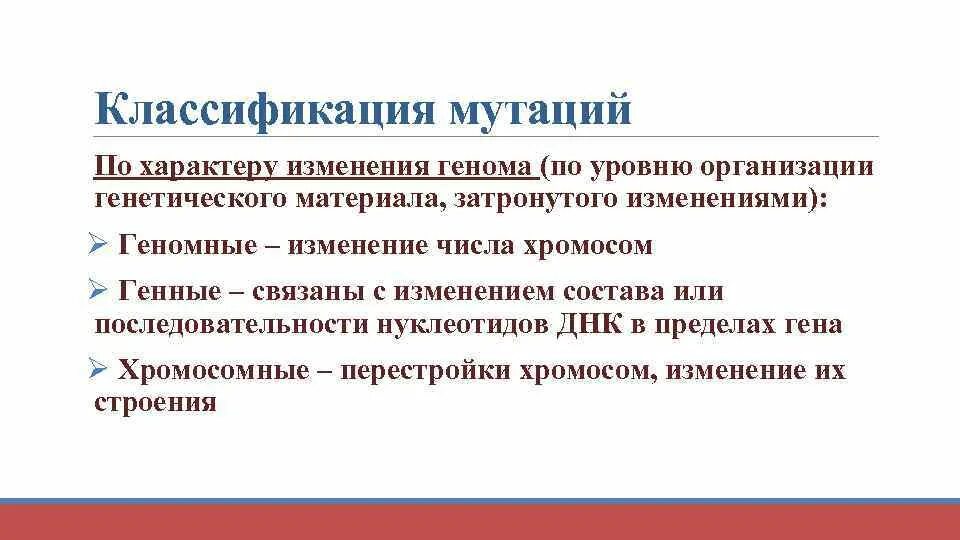 Классификация мутаций

По характеру изменения генома (по уровню организации генетического материала, затронутого изменениями):

➢ Геномные – изменение числа хромосом

➢ Генные – связаны с изменением состава или последовательности нуклеотидов ДНК в пределах гена

➢ Хромосомные – перестройки хромосом, изменение их строения